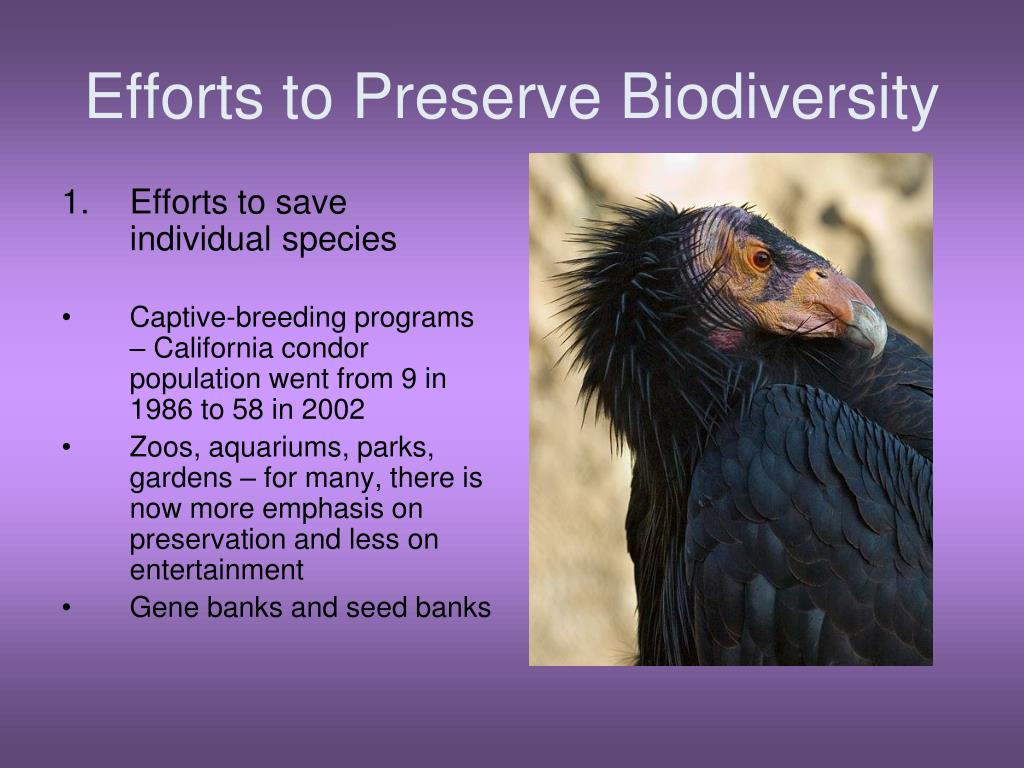 Efforts to Preserve Biodiversity

1. Efforts to save individual species

• Captive-breeding programs – California condor population went from 9 in 1986 to 58 in 2002
• Zoos, aquariums, parks, gardens – for many, there is now more emphasis on preservation and less on entertainment
• Gene banks and seed banks